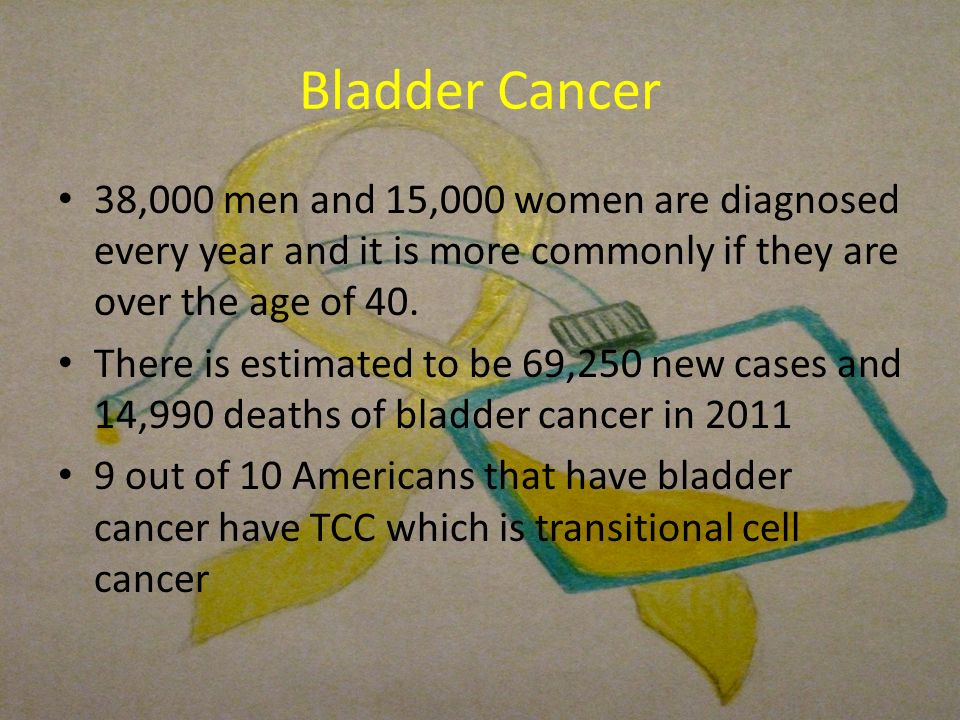 Bladder Cancer

• 38,000 men and 15,000 women are diagnosed every year and it is more commonly if they are over the age of 40.

• There is estimated to be 69,250 new cases and 14,990 deaths of bladder cancer in 2011

• 9 out of 10 Americans that have bladder cancer have TCC which is transitional cell cancer